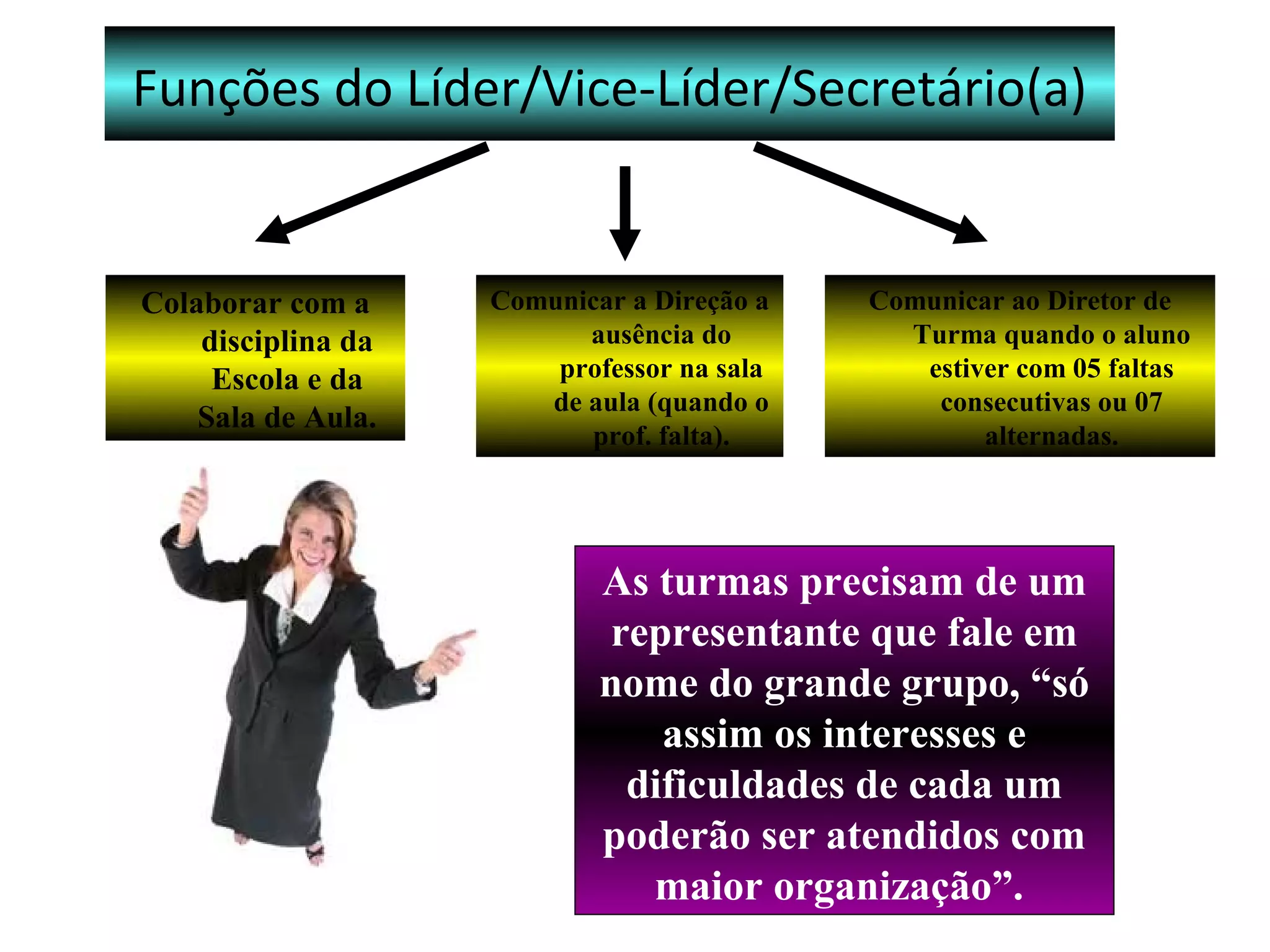 Funções do Líder/Vice-Líder/Secretário(a)

Colaborar com a disciplina da Escola e da Sala de Aula.

Comunicar a Direção a ausência do professor na sala de aula (quando o prof. falta).

Comunicar ao Diretor de Turma quando o aluno estiver com 05 faltas consecutivas ou 07 alternadas.

As turmas precisam de um representante que fale em nome do grande grupo, “só assim os interesses e dificuldades de cada um poderão ser atendidos com maior organização”.